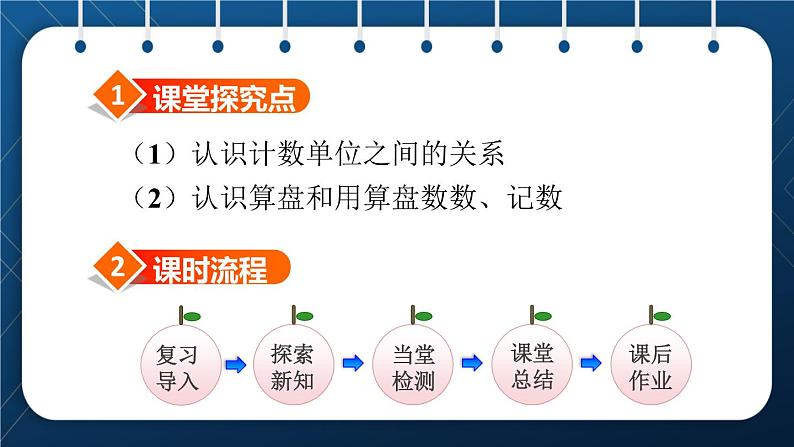 1 课堂探究点

（1）认识计数单位之间的关系

（2）认识算盘和用算盘数数、记数

2 课时流程

复习导入

探索新知

当堂检测

课堂总结

课后作业